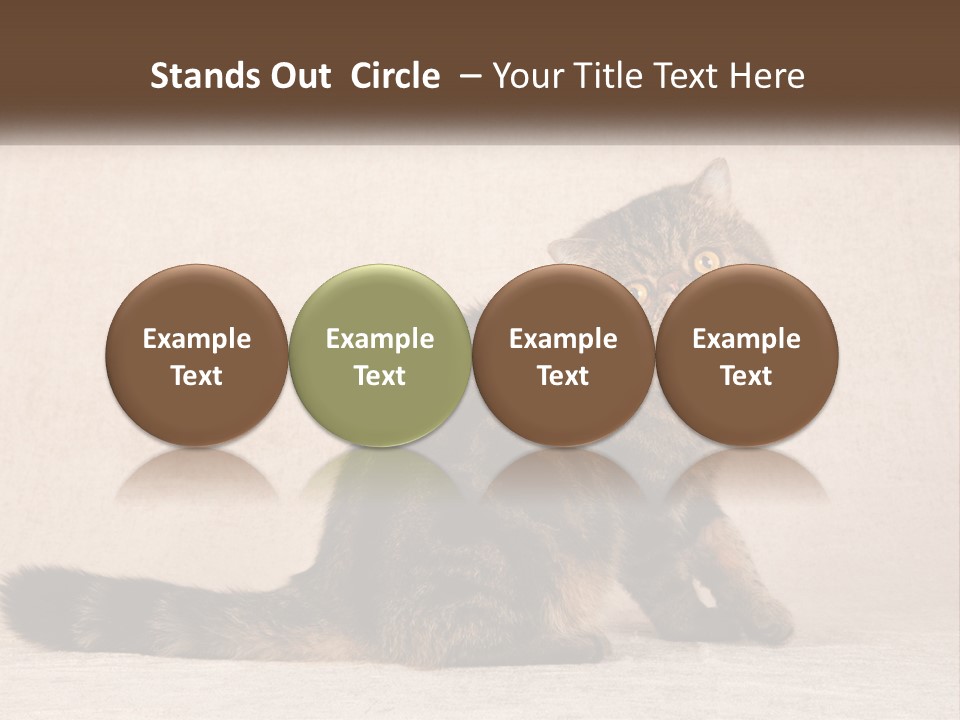 Stands Out Circle – Your Title Text Here

Example Text

Example Text

Example Text

Example Text